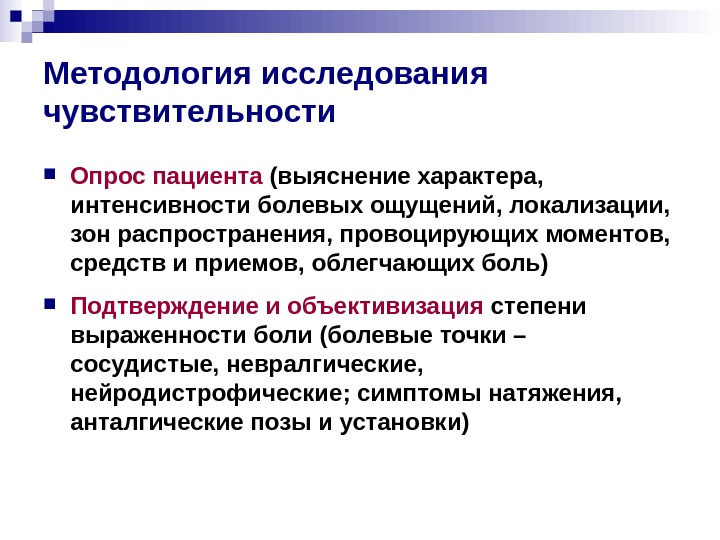 Методология исследования чувствительности

Опрос пациента (выяснение характера, интенсивности болевых ощущений, локализации, зон распространения, провоцирующих моментов, средств и приемов, облегчающих боль)

Подтверждение и объективизация степени выраженности боли (болевые точки – сосудистые, невралгические, нейродистрофические; симптомы натяжения, анталгические позы и установки)